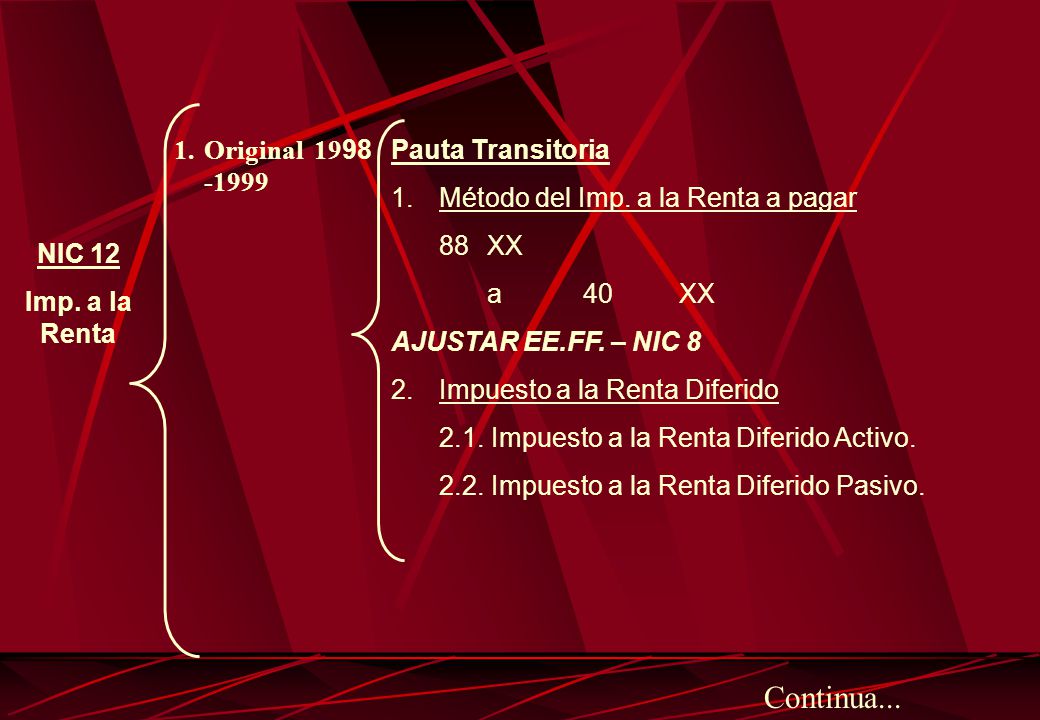 NIC 12

Imp. a la Renta

1. Original 1998 -1999

Pauta Transitoria

1. Método del Imp. a la Renta a pagar

88 XX

a 40 XX

AJUSTAR EE.FF. – NIC 8

2. Impuesto a la Renta Diferido

2.1. Impuesto a la Renta Diferido Activo.

2.2. Impuesto a la Renta Diferido Pasivo.

Continua...